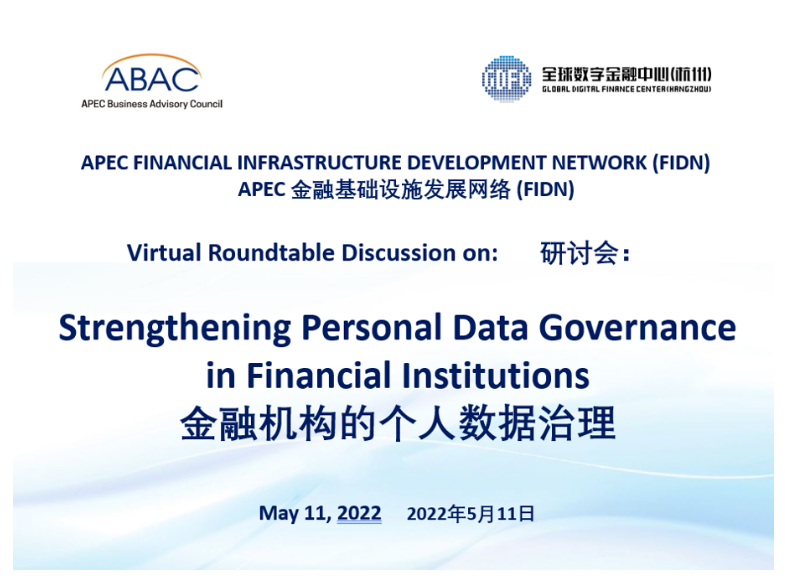 ABAC
APEC Business Advisory Council

GDFC 全球数字金融中心(杭州)
GLOBAL DIGITAL FINANCE CENTER(HANGZHOU)

APEC FINANCIAL INFRASTRUCTURE DEVELOPMENT NETWORK (FIDN)
APEC 金融基础设施发展网络 (FIDN)

Virtual Roundtable Discussion on: 研讨会:

Strengthening Personal Data Governance in Financial Institutions
金融机构的个人数据治理

May 11, 2022 2022年5月11日